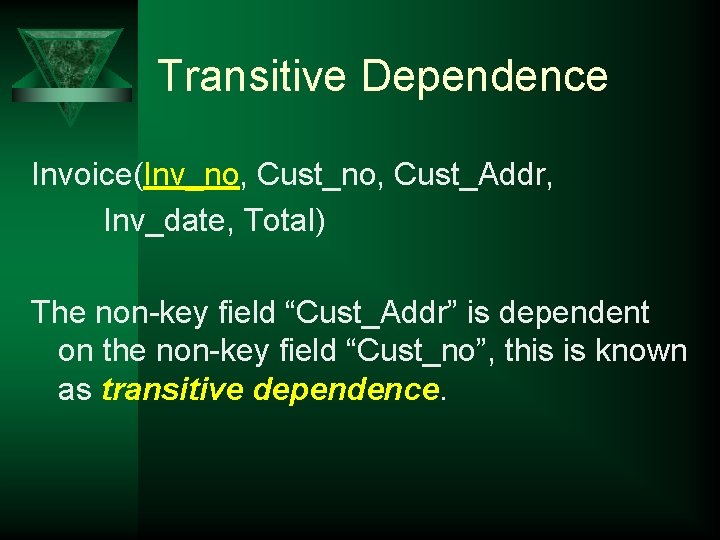 Transitive Dependence

Invoice(Inv_no, Cust_no, Cust_Addr, Inv_date, Total)

The non-key field “Cust_Addr” is dependent on the non-key field “Cust_no”, this is known as transitive dependence.